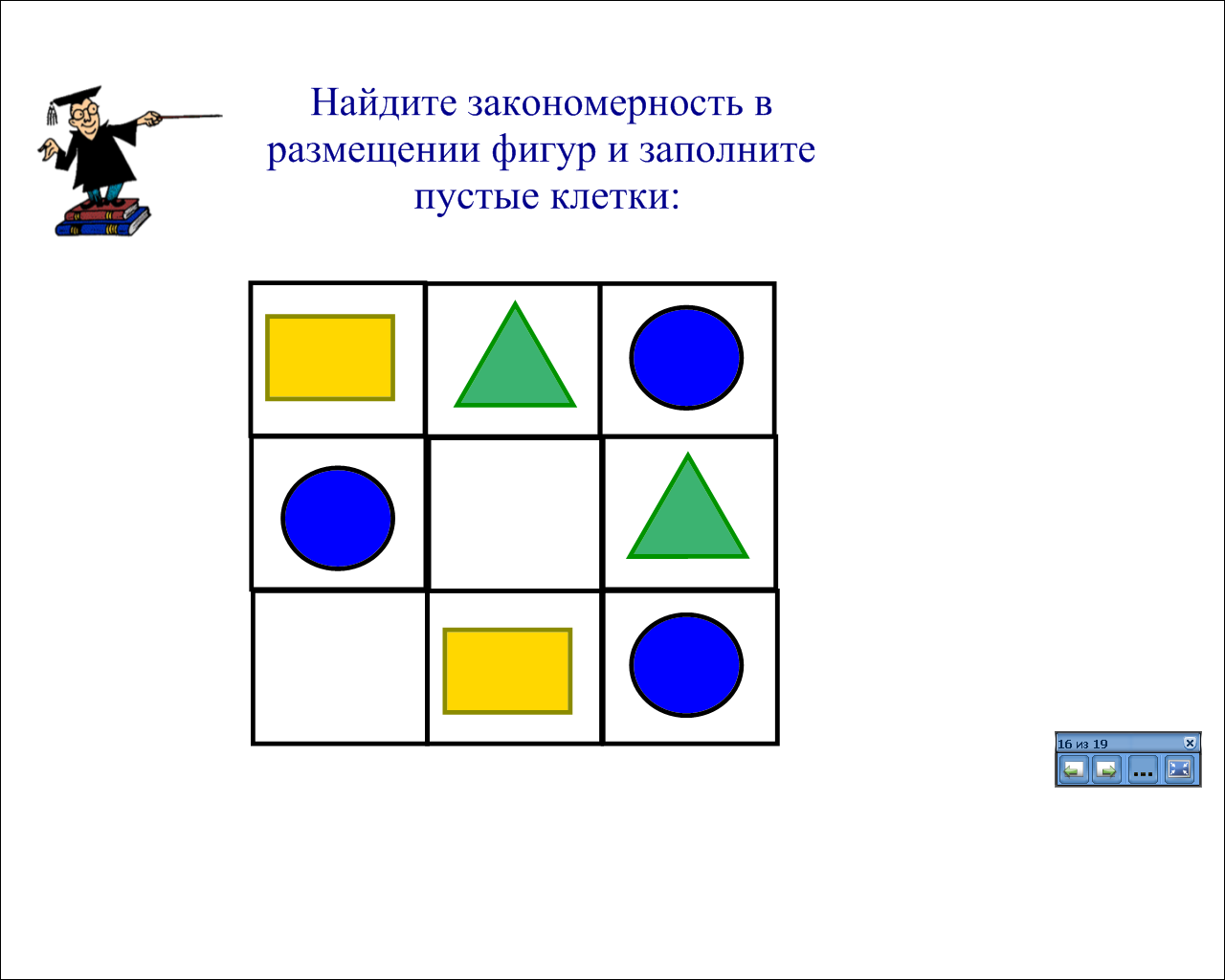 Найдите закономерность в размещении фигур и заполните пустые клетки:

16 из 19

...